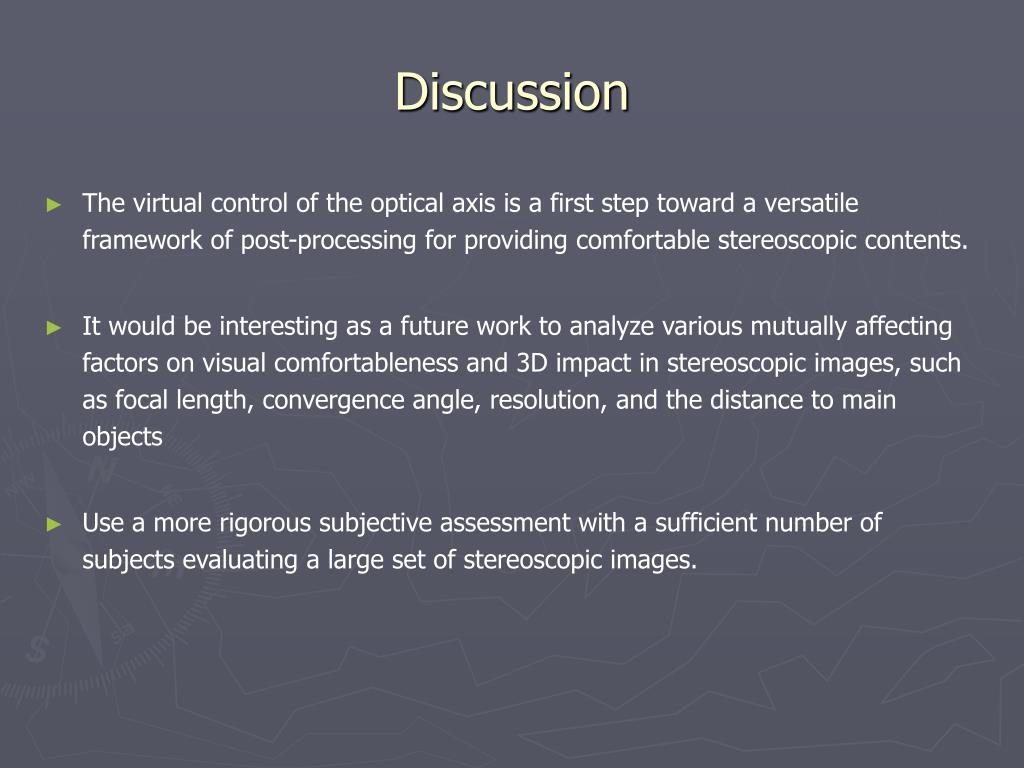 Discussion

► The virtual control of the optical axis is a first step toward a versatile framework of post-processing for providing comfortable stereoscopic contents.

► It would be interesting as a future work to analyze various mutually affecting factors on visual comfortableness and 3D impact in stereoscopic images, such as focal length, convergence angle, resolution, and the distance to main objects

► Use a more rigorous subjective assessment with a sufficient number of subjects evaluating a large set of stereoscopic images.